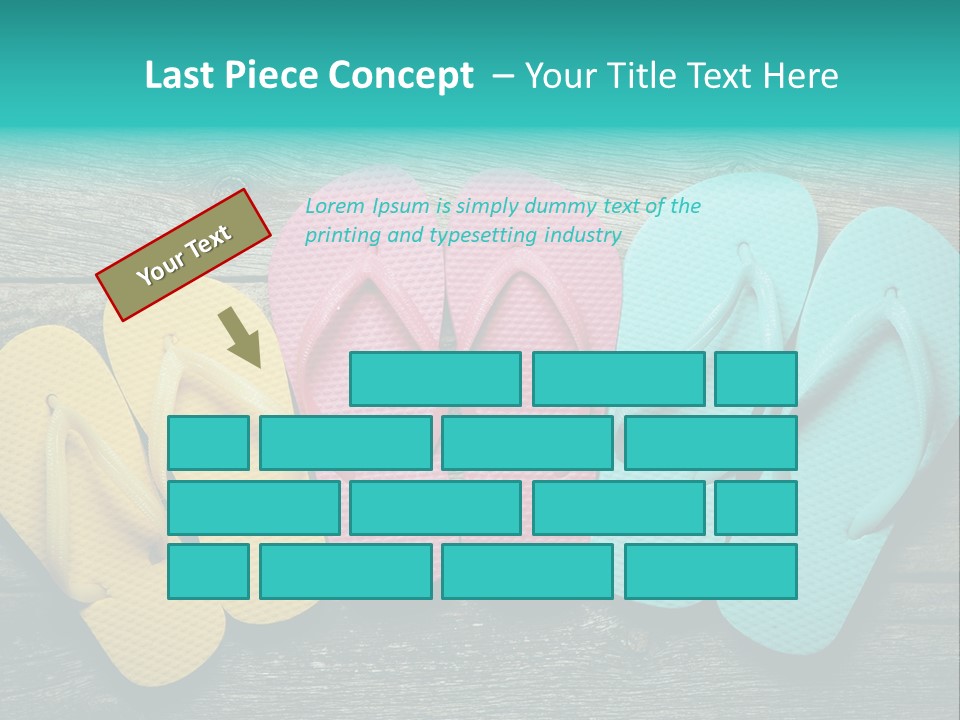 Last Piece Concept – Your Title Text Here

Your Text

Lorem Ipsum is simply dummy text of the printing and typesetting industry